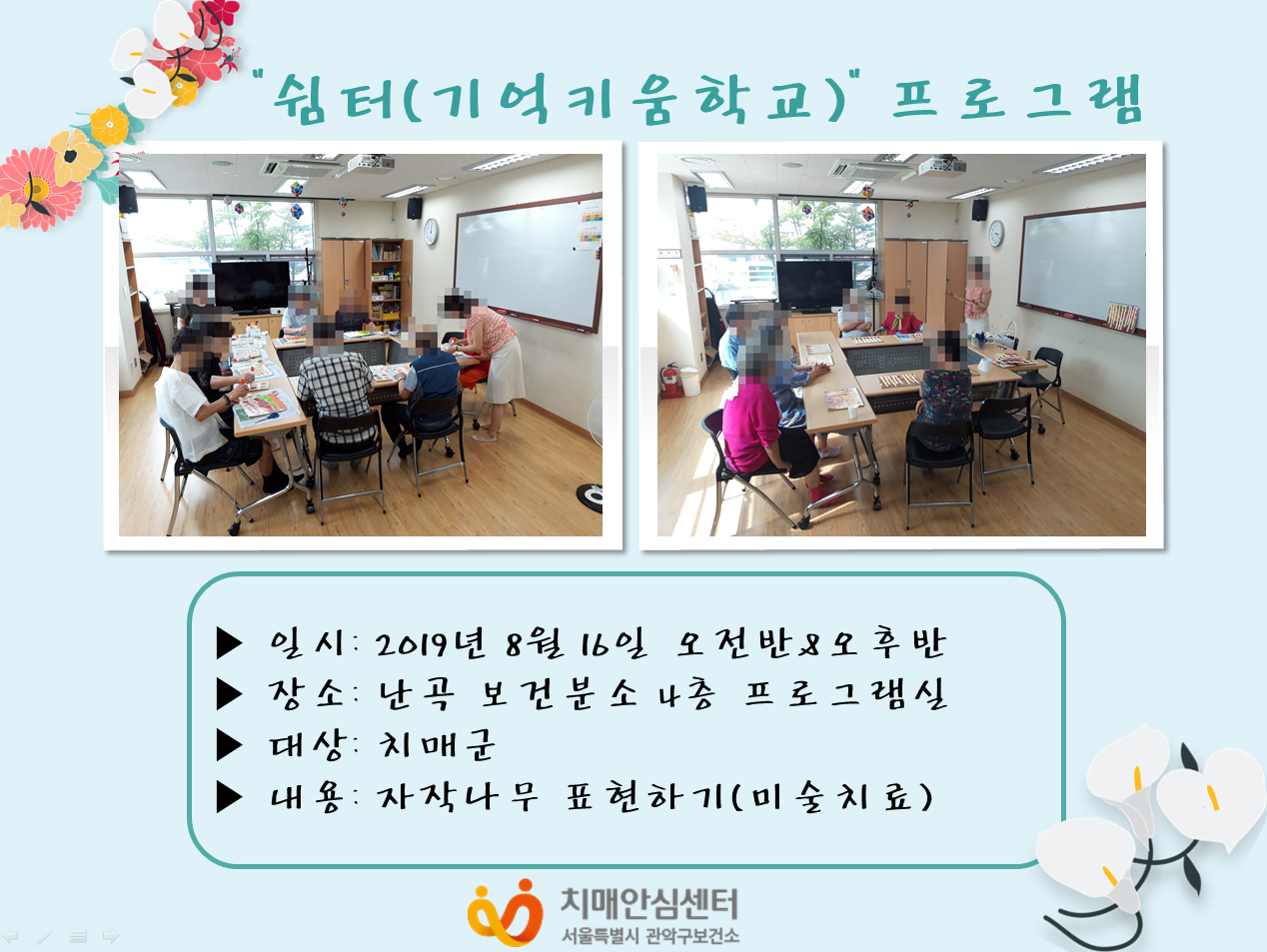 "쉼터(기억키움학교)" 프로그램

▶ 일시: 2019년 8월 16일 오전반&오후반
▶ 장소: 난곡 보건분소 4층 프로그램실
▶ 대상: 치매군
▶ 내용: 자작나무 표현하기(미술치료)

치매안심센터
서울특별시 관악구보건소